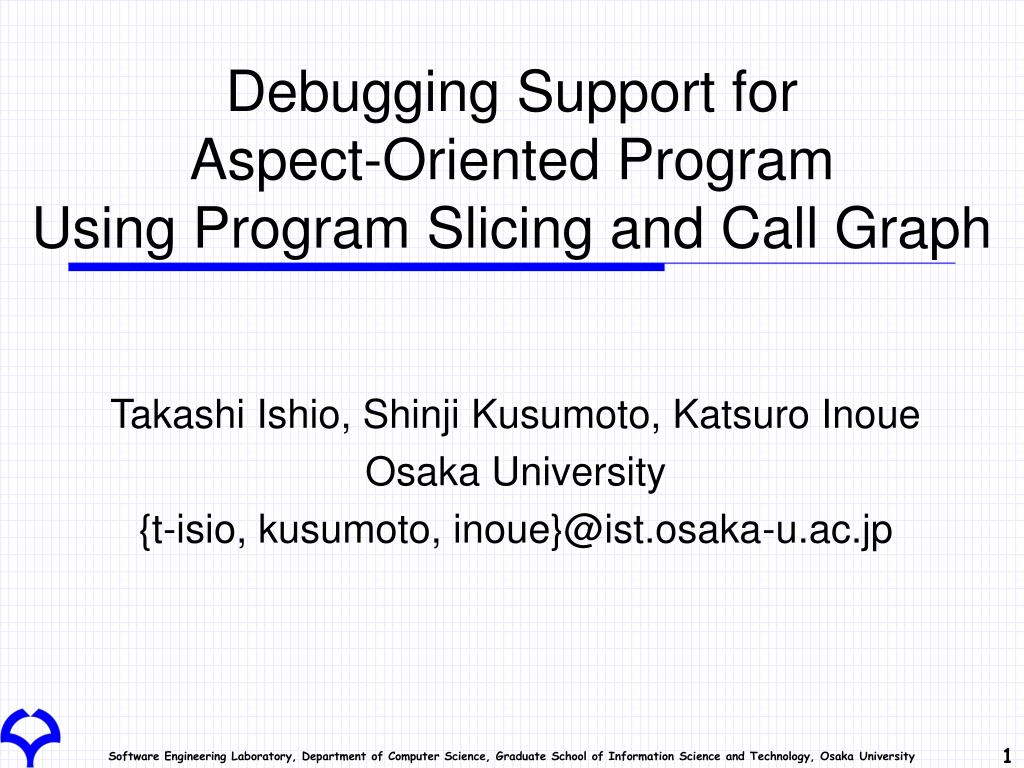 Debugging Support for Aspect-Oriented Program Using Program Slicing and Call Graph

Takashi Ishio, Shinji Kusumoto, Katsuro Inoue
Osaka University
{t-isio, kusumoto, inoue}@ist.osaka-u.ac.jp

Software Engineering Laboratory, Department of Computer Science, Graduate School of Information Science and Technology, Osaka University

1